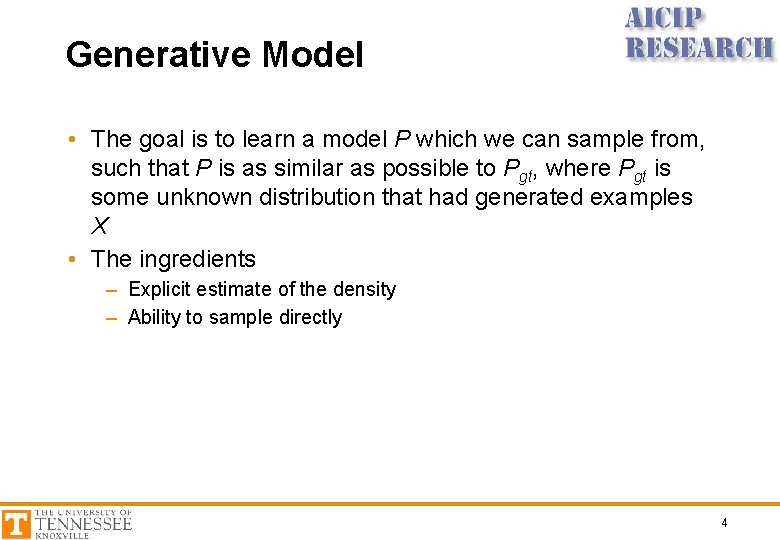 AICIP RESEARCH

Generative Model

• The goal is to learn a model $P$ which we can sample from, such that $P$ is as similar as possible to $P_{gt}$, where $P_{gt}$ is some unknown distribution that had generated examples $X$
• The ingredients
– Explicit estimate of the density
– Ability to sample directly

T THE UNIVERSITY OF TENNESSEE KNOXVILLE

4